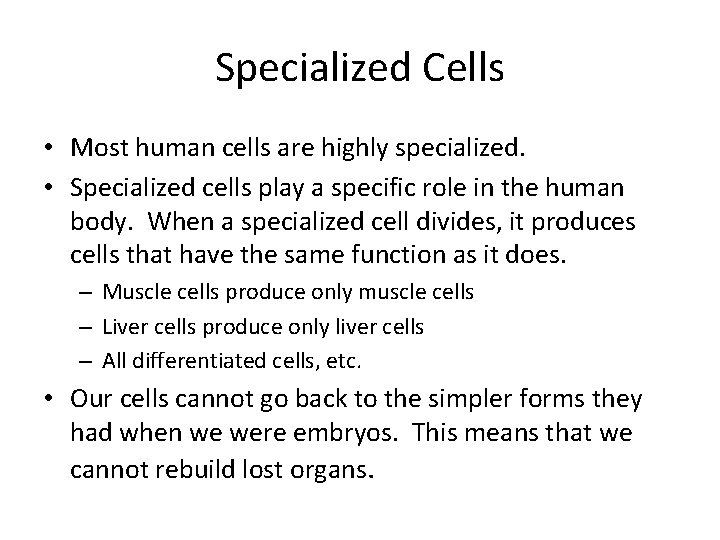 Specialized Cells

• Most human cells are highly specialized.
• Specialized cells play a specific role in the human body. When a specialized cell divides, it produces cells that have the same function as it does.
– Muscle cells produce only muscle cells
– Liver cells produce only liver cells
– All differentiated cells, etc.
• Our cells cannot go back to the simpler forms they had when we were embryos. This means that we cannot rebuild lost organs.